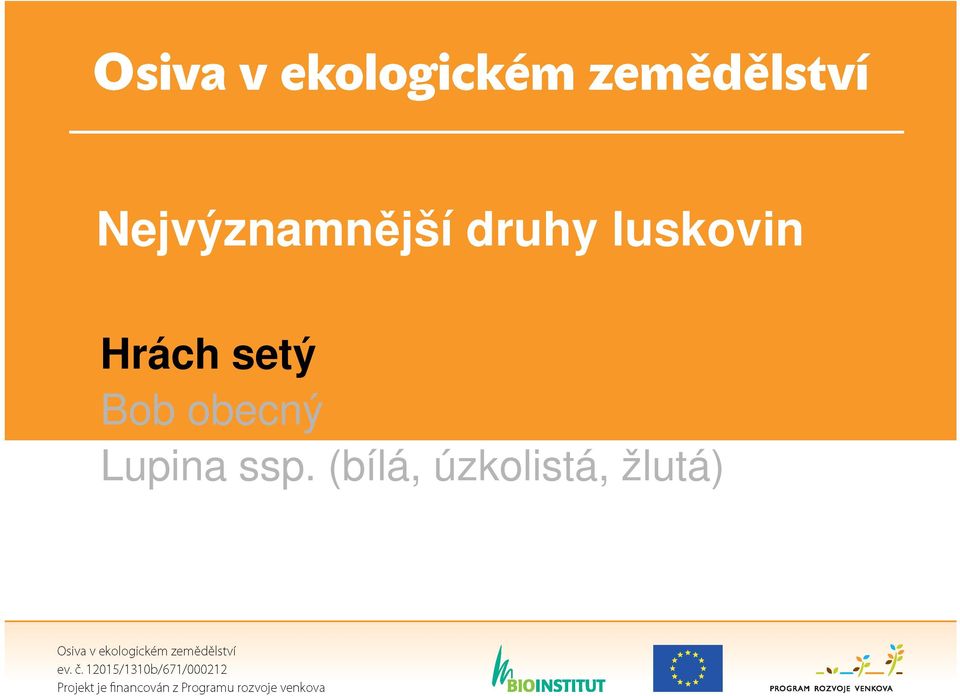 Osiva v ekologickém zemědělství

Nejvýznamnější druhy luskovin

Hrách setý
Bob obecný
Lupina ssp. (bílá, úzkolistá, žlutá)

Osiva v ekologickém zemědělství
ev. č. 12015/1310b/671/000212
Projekt je financován z Programu rozvoje venkova

BIOINSTITUT

PROGRAM ROZVOJE VENKOVA